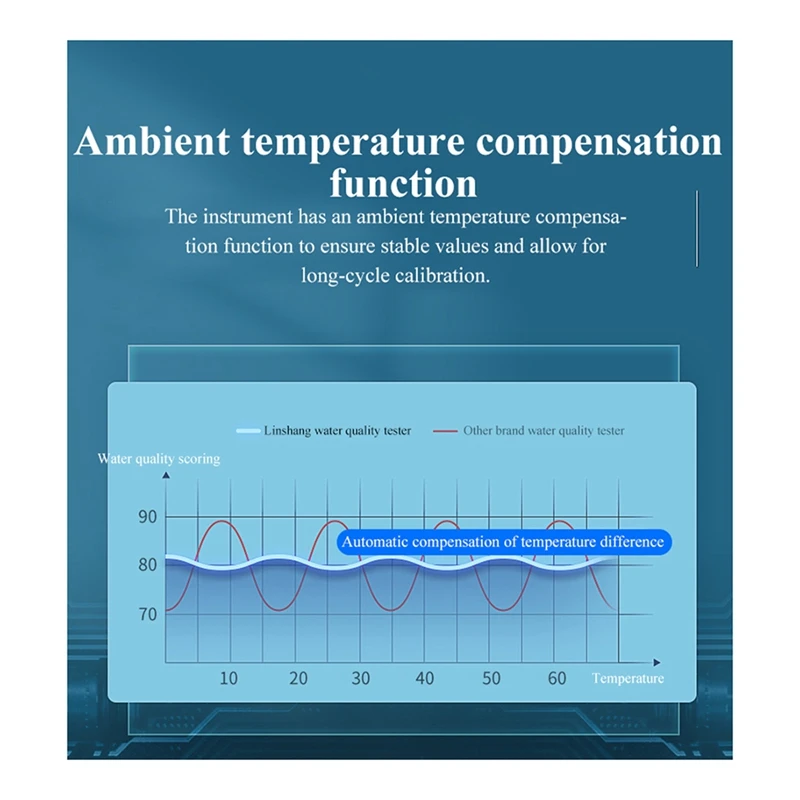 Ambient temperature compensation function

The instrument has an ambient temperature compensation function to ensure stable values and allow for long-cycle calibration.

Linshang water quality tester
Other brand water quality tester

Water quality scoring

90
80
70

Automatic compensation of temperature difference

10 20 30 40 50 60 Temperature